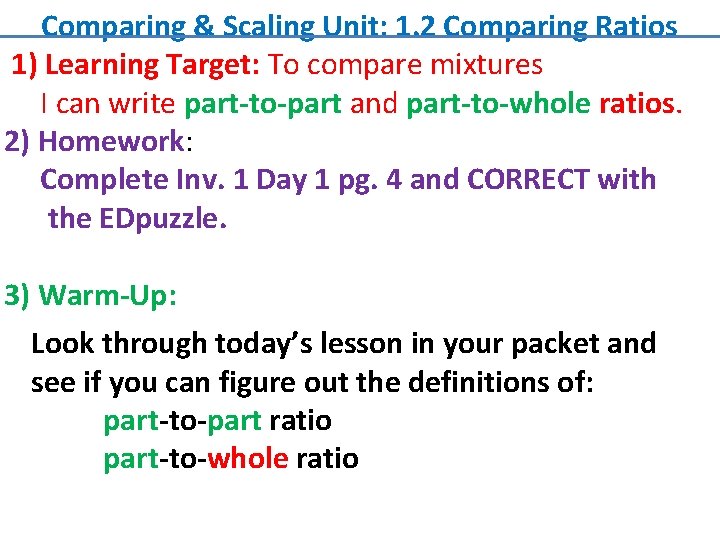 Comparing & Scaling Unit: 1.2 Comparing Ratios

1) Learning Target: To compare mixtures
I can write part-to-part and part-to-whole ratios.

2) Homework:
Complete Inv. 1 Day 1 pg. 4 and CORRECT with the EDpuzzle.

3) Warm-Up:

Look through today's lesson in your packet and see if you can figure out the definitions of:
part-to-part ratio
part-to-whole ratio